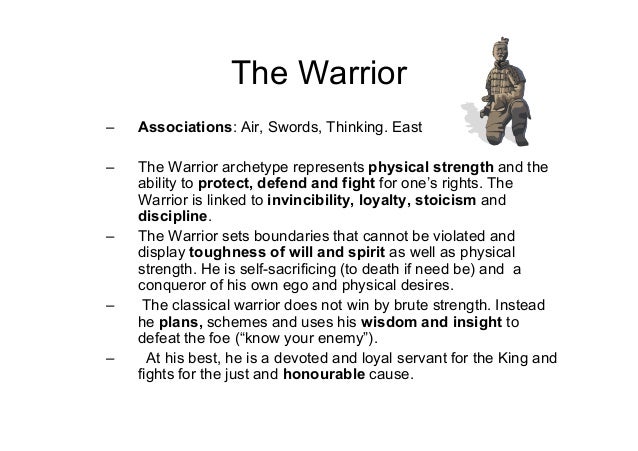 The Warrior

– Associations: Air, Swords, Thinking. East

– The Warrior archetype represents physical strength and the ability to protect, defend and fight for one's rights. The Warrior is linked to invincibility, loyalty, stoicism and discipline.

– The Warrior sets boundaries that cannot be violated and display toughness of will and spirit as well as physical strength. He is self-sacrificing (to death if need be) and a conqueror of his own ego and physical desires.

– The classical warrior does not win by brute strength. Instead he plans, schemes and uses his wisdom and insight to defeat the foe ("know your enemy").

– At his best, he is a devoted and loyal servant for the King and fights for the just and honourable cause.